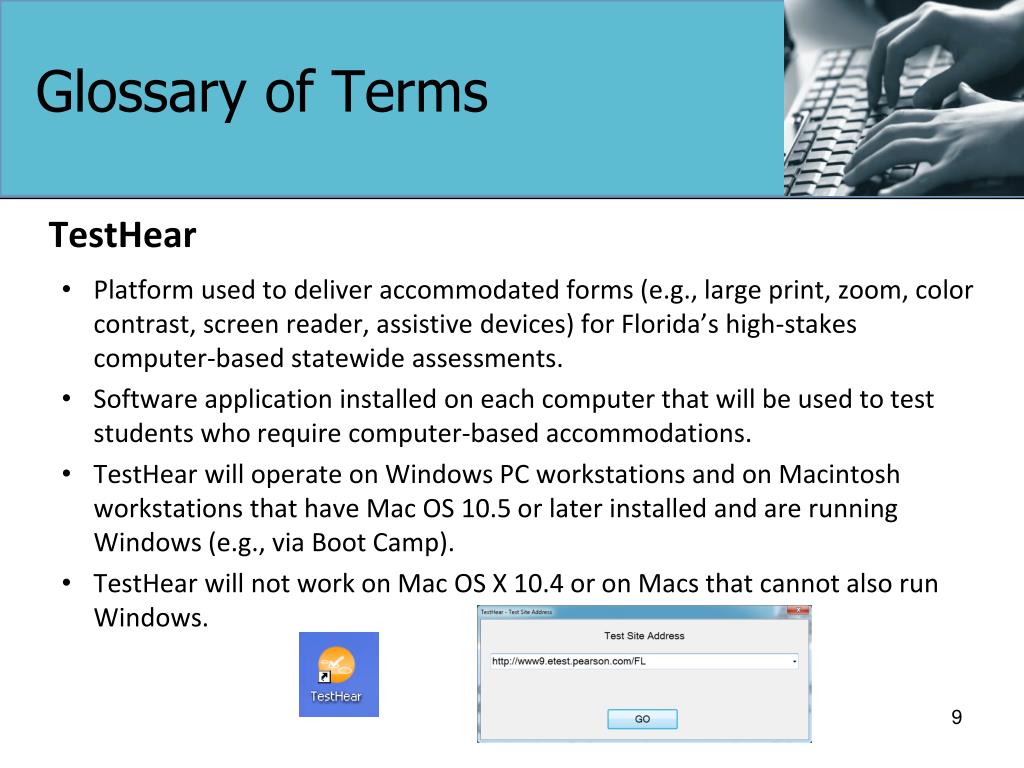 Glossary of Terms

TestHear

• Platform used to deliver accommodated forms (e.g., large print, zoom, color contrast, screen reader, assistive devices) for Florida's high-stakes computer-based statewide assessments.

• Software application installed on each computer that will be used to test students who require computer-based accommodations.

• TestHear will operate on Windows PC workstations and on Macintosh workstations that have Mac OS 10.5 or later installed and are running Windows (e.g., via Boot Camp).

• TestHear will not work on Mac OS X 10.4 or on Macs that cannot also run Windows.

TestHear

TestHear - Test Site Address

Test Site Address

http://www9.etest.pearson.com/FL

GO

9